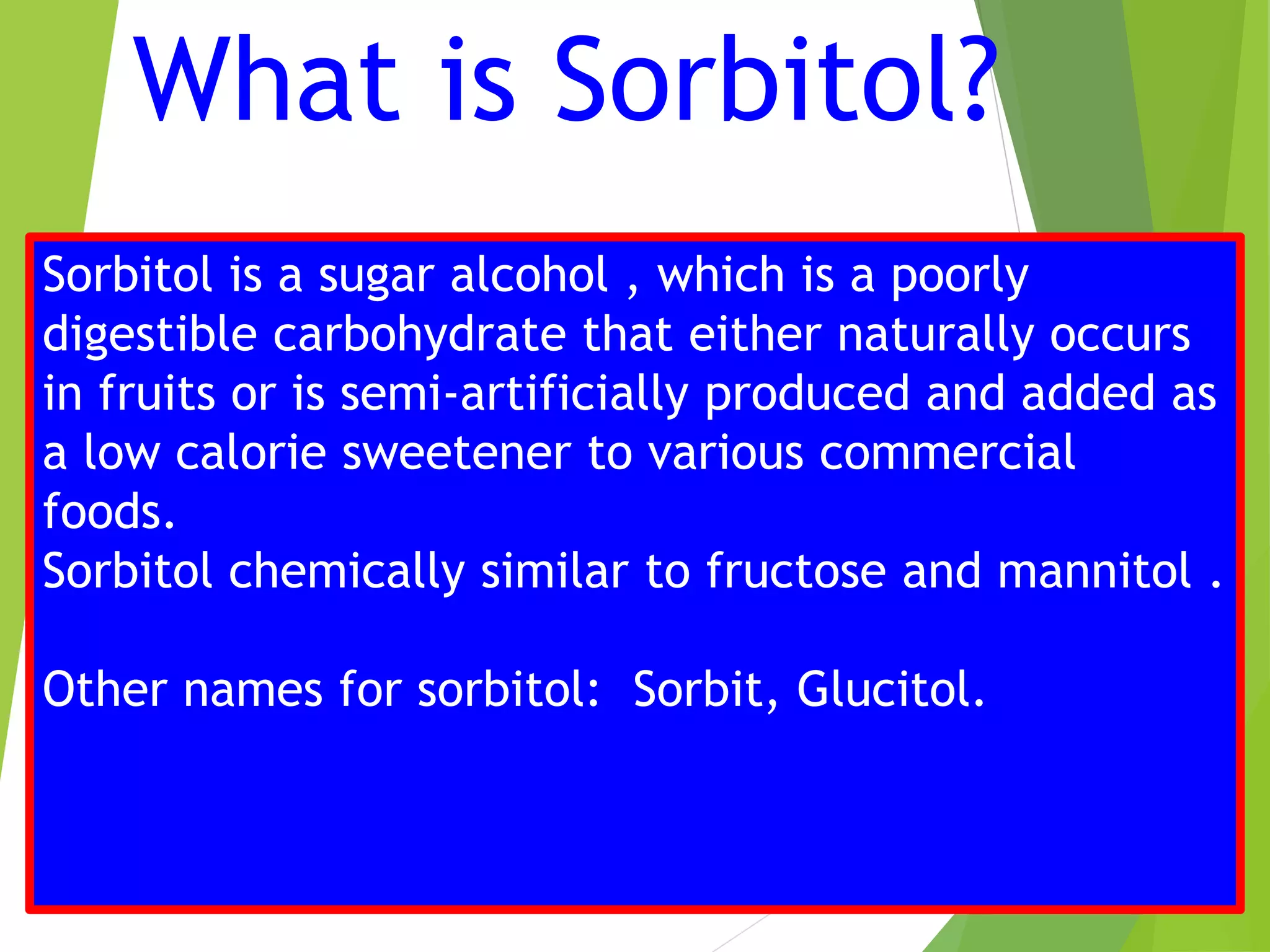 What is Sorbitol?

Sorbitol is a sugar alcohol , which is a poorly digestible carbohydrate that either naturally occurs in fruits or is semi-artificially produced and added as a low calorie sweetener to various commercial foods.
Sorbitol chemically similar to fructose and mannitol .

Other names for sorbitol: Sorbit, Glucitol.